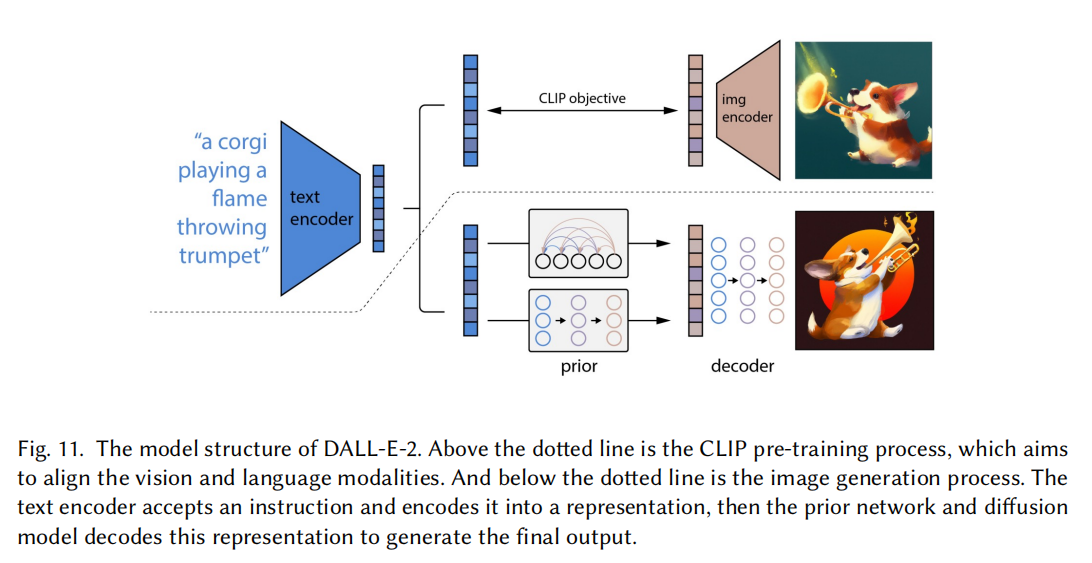 "a corgi playing a flame throwing trumpet"

text encoder

CLIP objective

img encoder

prior

decoder

Fig. 11. The model structure of DALL-E-2. Above the dotted line is the CLIP pre-training process, which aims to align the vision and language modalities. And below the dotted line is the image generation process. The text encoder accepts an instruction and encodes it into a representation, then the prior network and diffusion model decodes this representation to generate the final output.